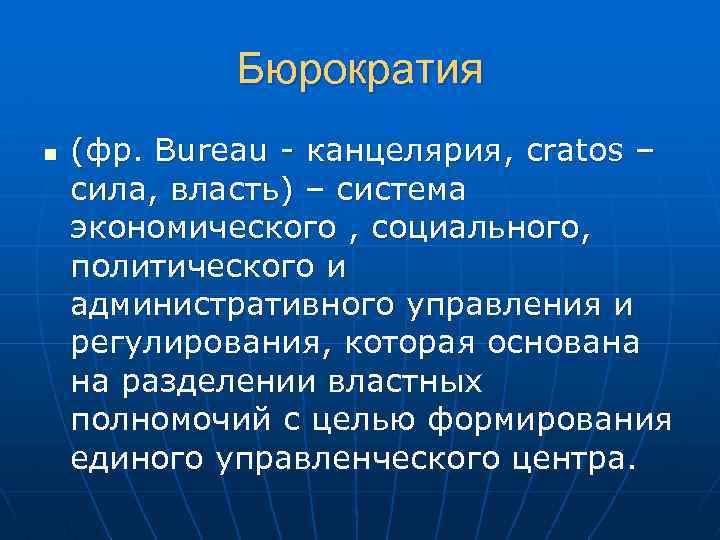 Бюрократия

(фр. Bureau - канцелярия, cratos – сила, власть) – система экономического , социального, политического и административного управления и регулирования, которая основана на разделении властных полномочий с целью формирования единого управленческого центра.